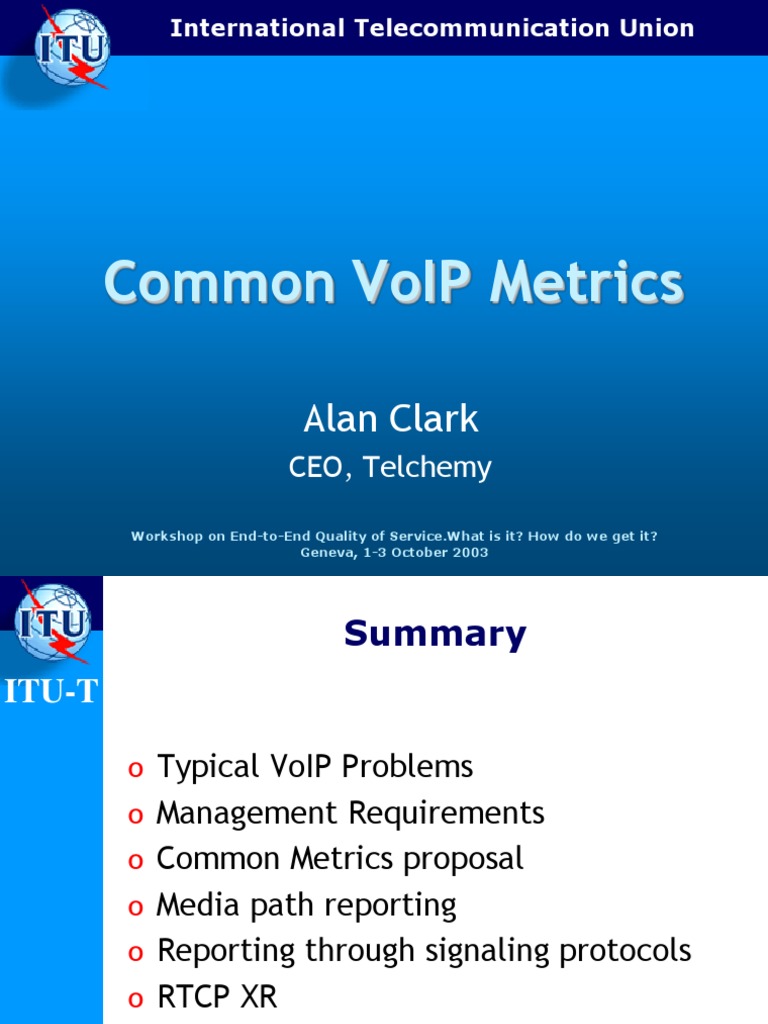 ITU

International Telecommunication Union

Common VoIP Metrics

Alan Clark

CEO, Telchemy

Workshop on End-to-End Quality of Service.What is it? How do we get it?
Geneva, 1-3 October 2003

ITU

ITU-T

Summary

o Typical VoIP Problems
o Management Requirements
o Common Metrics proposal
o Media path reporting
o Reporting through signaling protocols
o RTCP XR